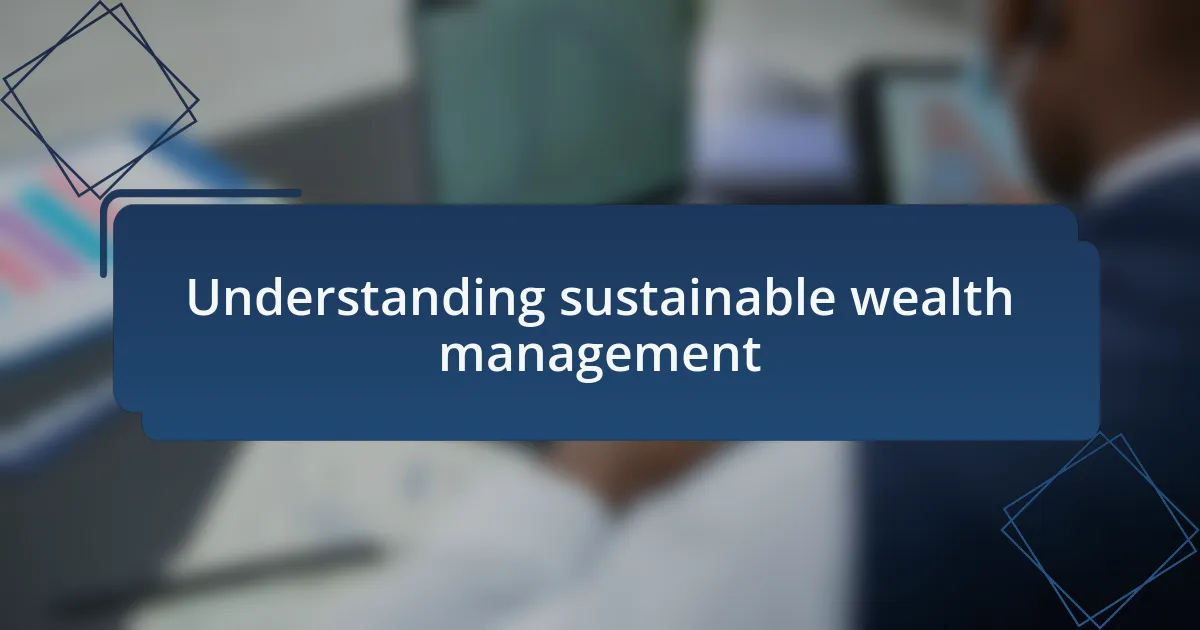 Understanding sustainable wealth management